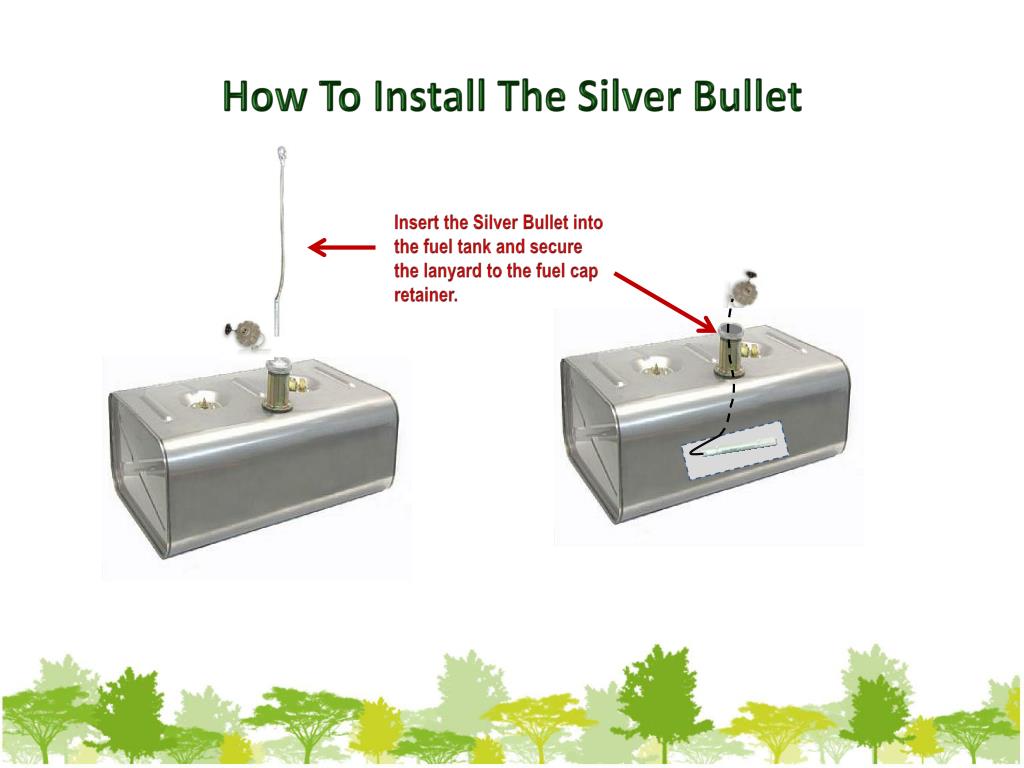 How To Install The Silver Bullet

Insert the Silver Bullet into the fuel tank and secure the lanyard to the fuel cap retainer.